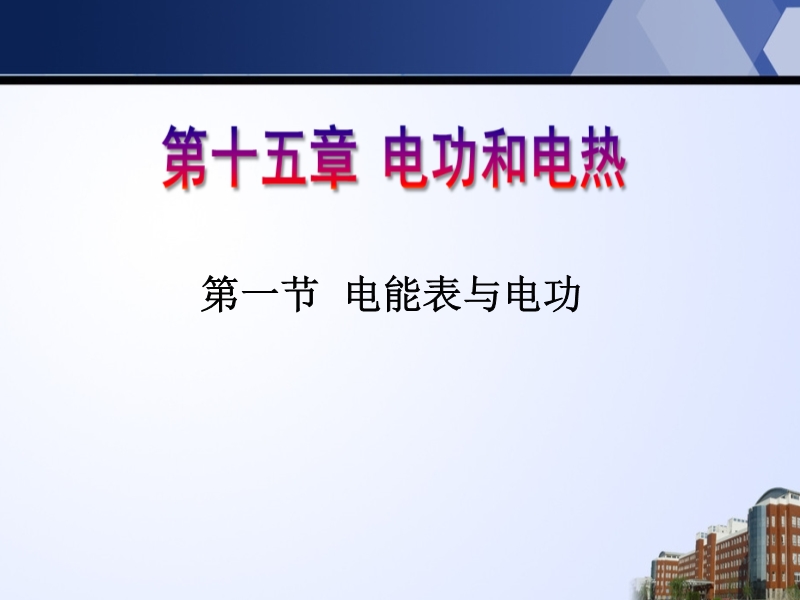 第十五章 电功和电热

第一节 电能表与电功